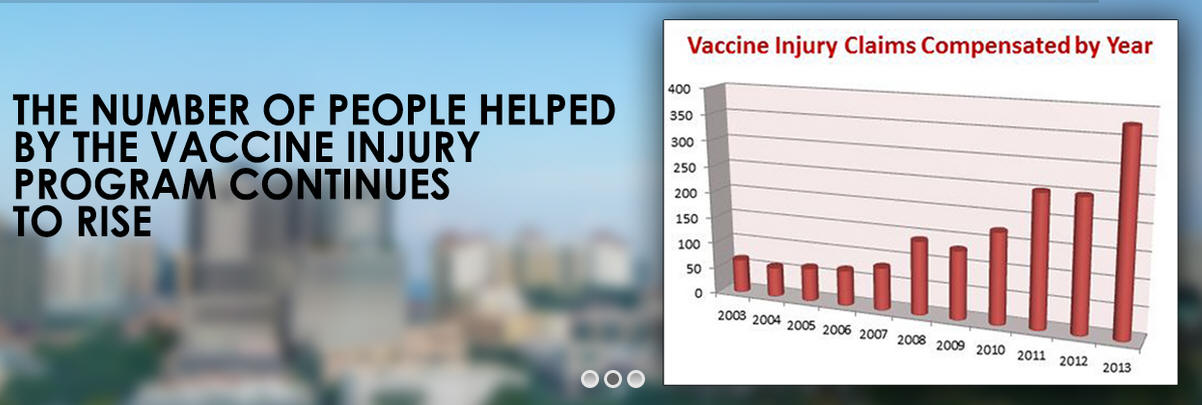 THE NUMBER OF PEOPLE HELPED BY THE VACCINE INJURY PROGRAM CONTINUES TO RISE

Vaccine Injury Claims Compensated by Year

400
350
300
250
200
150
100
50
0

2003 2004 2005 2006 2007 2008 2009 2010 2011 2012 2013